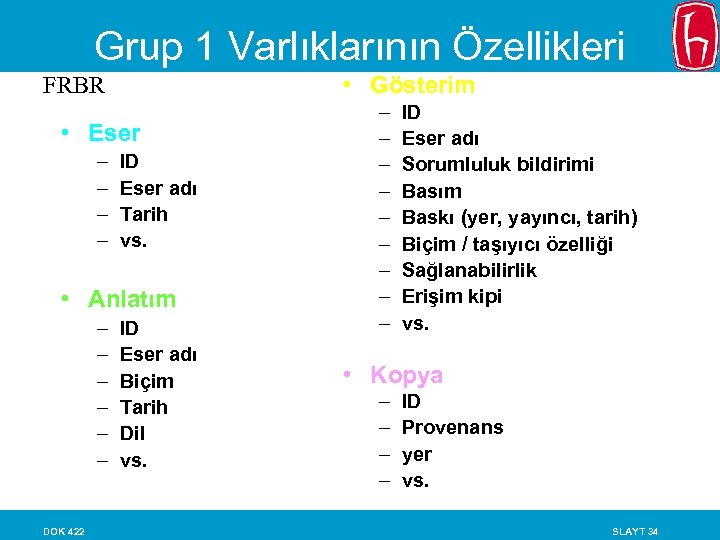 Grup 1 Varlıklarının Özellikleri

FRBR

• Eser
– ID
– Eser adı
– Tarih
– vs.

• Anlatım
– ID
– Eser adı
– Biçim
– Tarih
– Dil
– vs.

• Gösterim
– ID
– Eser adı
– Sorumluluk bildirimi
– Basım
– Baskı (yer, yayıncı, tarih)
– Biçim / taşıyıcı özelliği
– Sağlanabilirlik
– Erişim kipi
– vs.

• Kopya
– ID
– Provenans
– yer
– vs.

DOK 422

SLAYT 34